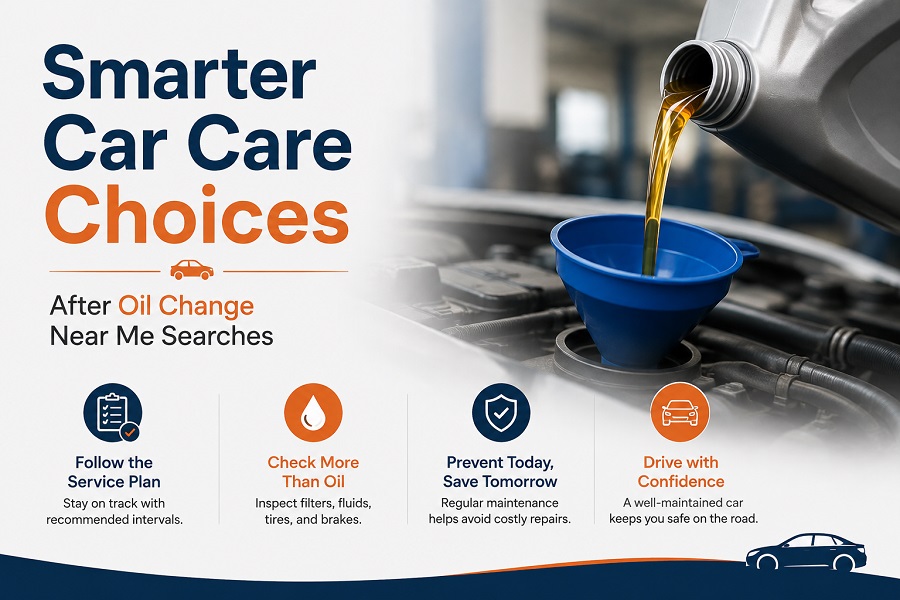 Smarter Car Care Choices

After Oil Change Near Me Searches

Follow the Service Plan
Stay on track with recommended intervals.

Check More Than Oil
Inspect filters, fluids, tires, and brakes.

Prevent Today, Save Tomorrow
Regular maintenance helps avoid costly repairs.

Drive with Confidence
A well-maintained car keeps you safe on the road.